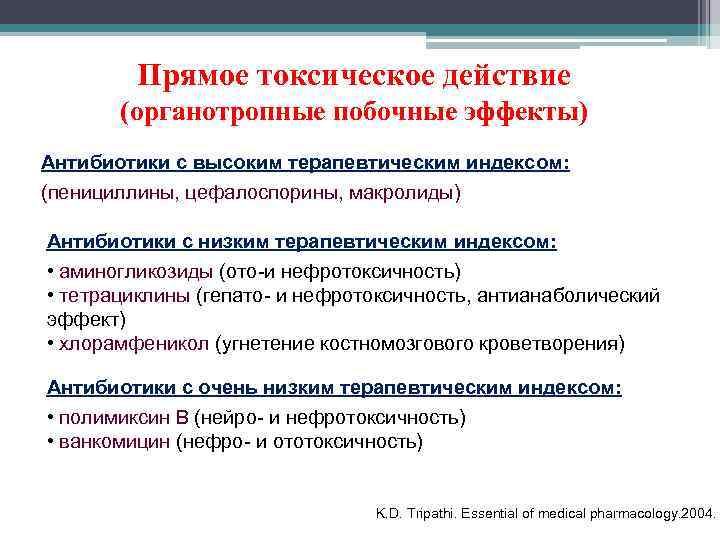 Прямое токсическое действие
(органотропные побочные эффекты)

Антибиотики с высоким терапевтическим индексом:
(пенициллины, цефалоспорины, макролиды)

Антибиотики с низким терапевтическим индексом:
• аминогликозиды (ото-и нефротоксичность)
• тетрациклины (гепато- и нефротоксичность, антианаболический эффект)
• хлорамфеникол (угнетение костномозгового кроветворения)

Антибиотики с очень низким терапевтическим индексом:
• полимиксин В (нейро- и нефротоксичность)
• ванкомицин (нефро- и ототоксичность)

K.D. Tripathi. Essential of medical pharmacology.2004.